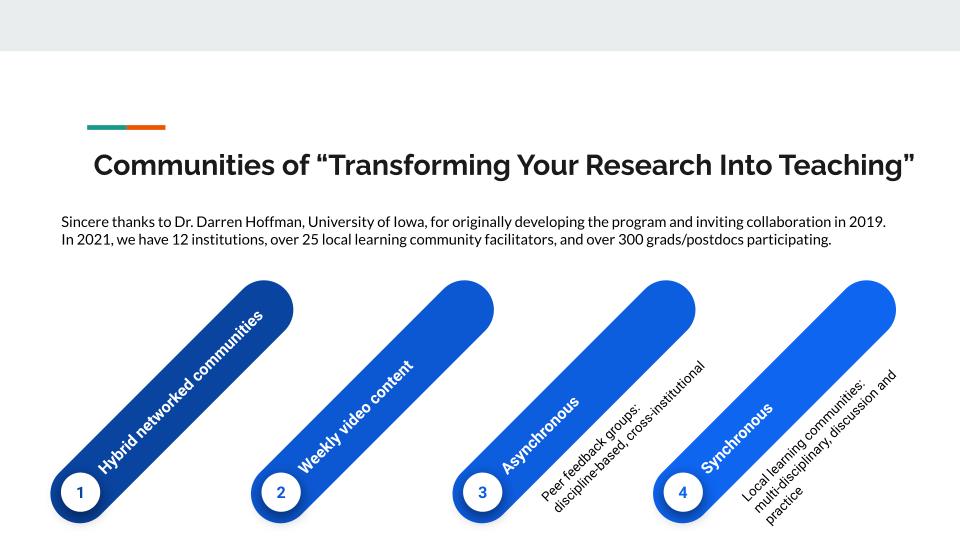 Communities of “Transforming Your Research Into Teaching”

Sincere thanks to Dr. Darren Hoffman, University of Iowa, for originally developing the program and inviting collaboration in 2019. In 2021, we have 12 institutions, over 25 local learning community facilitators, and over 300 grads/postdocs participating.

1
Hybrid networked communities

2
Weekly video content

3
Asynchronous
Peer feedback groups: discipline-based, cross-institutional

4
Synchronous
Local learning communities: multi-disciplinary, discussion and practice